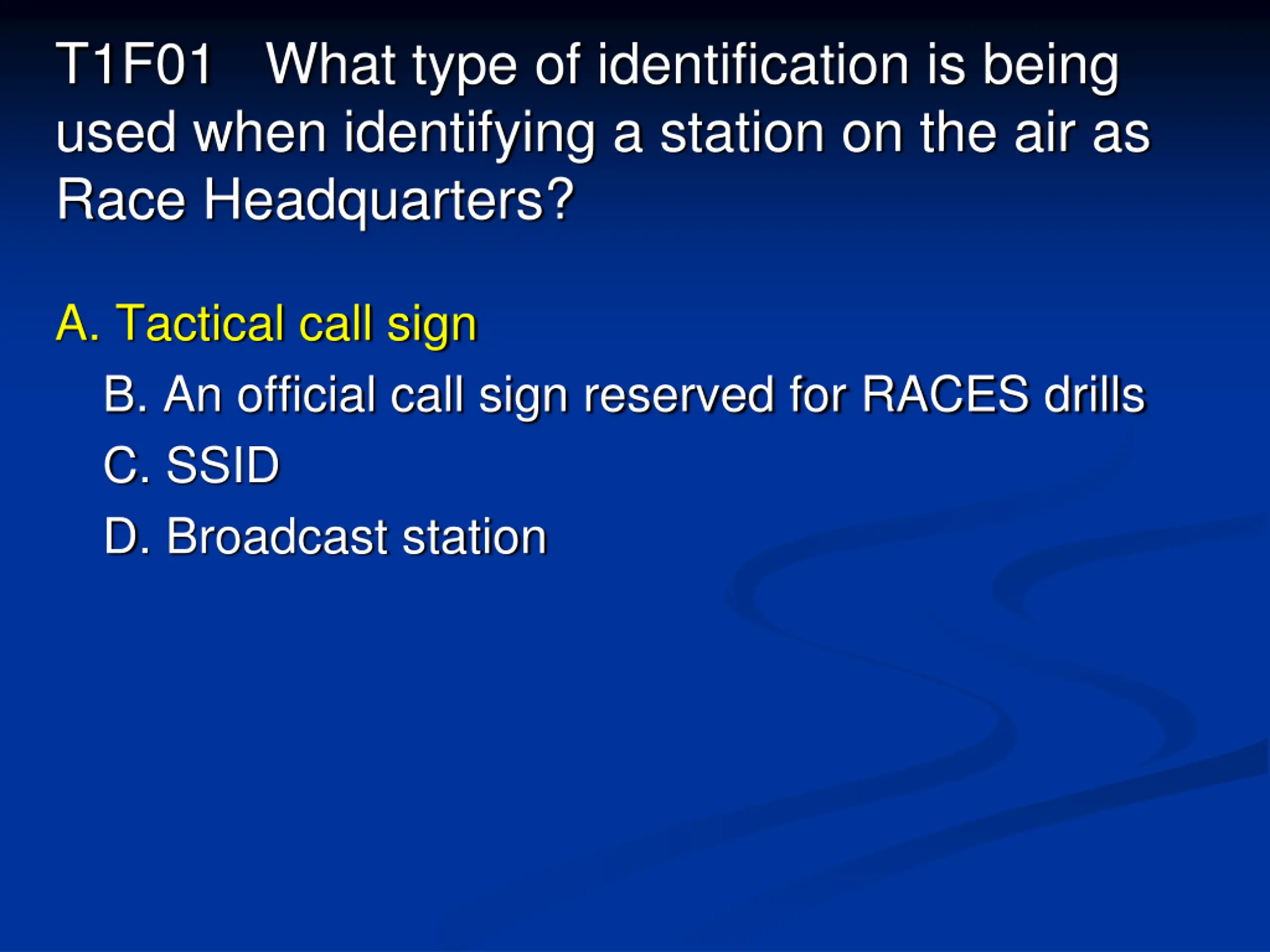 T1F01 What type of identification is being used when identifying a station on the air as Race Headquarters?

A. Tactical call sign

B. An official call sign reserved for RACES drills

C. SSID

D. Broadcast station